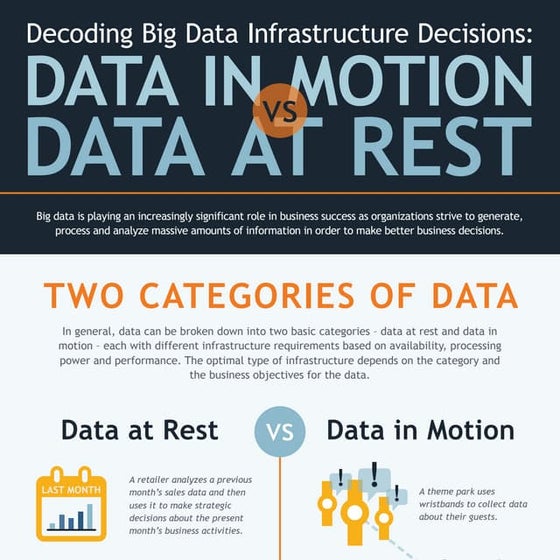 Decoding Big Data Infrastructure Decisions:

DATA IN MOTION VS DATA AT REST

Big data is playing an increasingly significant role in business success as organizations strive to generate, process and analyze massive amounts of information in order to make better business decisions.

TWO CATEGORIES OF DATA

In general, data can be broken down into two basic categories - data at rest and data in motion - each with different infrastructure requirements based on availability, processing power and performance. The optimal type of infrastructure depends on the category and the business objectives for the data.

Data at Rest

VS

Data in Motion

LAST MONTH

A retailer analyzes a previous month's sales data and then uses it to make strategic decisions about the present month's business activities.

!

!

!

A theme park uses wristbands to collect data about their guests.